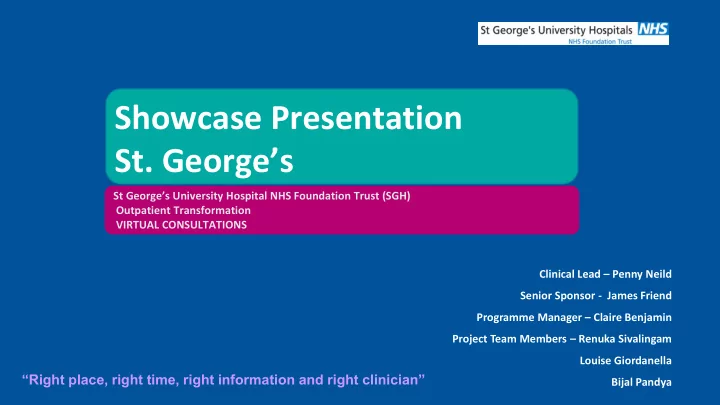 St George's University Hospitals NHS
NHS Foundation Trust

Showcase Presentation
St. George's

St George's University Hospital NHS Foundation Trust (SGH)
Outpatient Transformation
VIRTUAL CONSULTATIONS

Clinical Lead – Penny Neild

Senior Sponsor - James Friend

Programme Manager – Claire Benjamin

Project Team Members – Renuka Sivalingam

Louise Giordanella

Bijal Pandya

"Right place, right time, right information and right clinician"